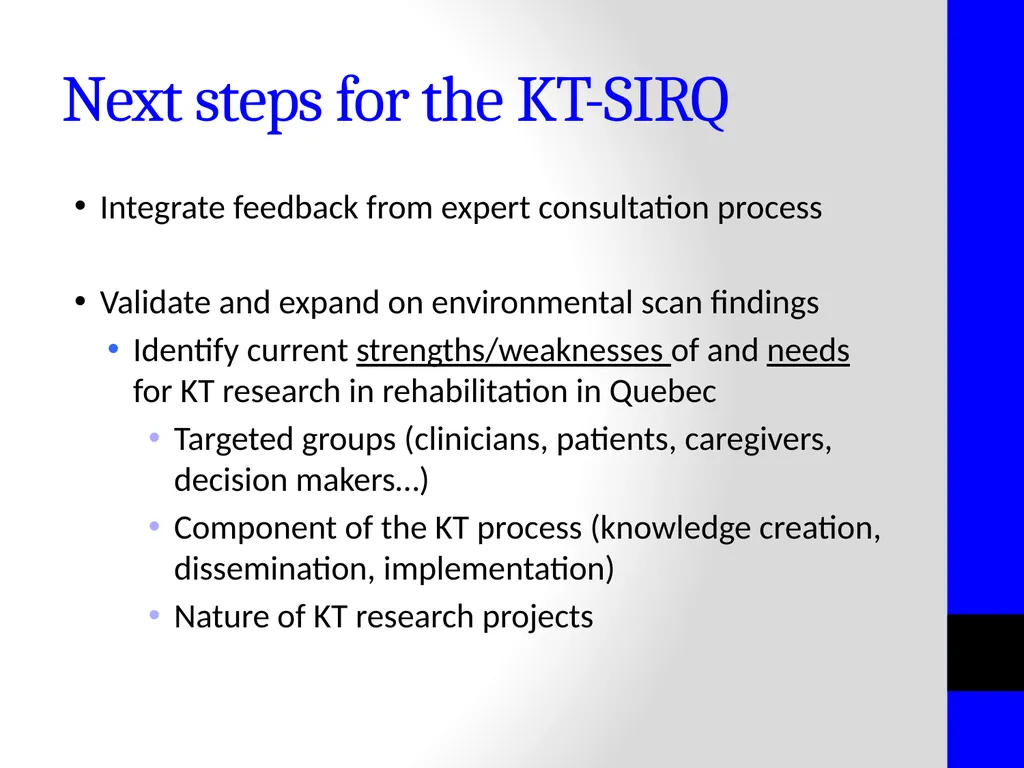 Next steps for the KT-SIRQ

• Integrate feedback from expert consultation process

• Validate and expand on environmental scan findings
  • Identify current strengths/weaknesses of and needs for KT research in rehabilitation in Quebec
    • Targeted groups (clinicians, patients, caregivers, decision makers…)
    • Component of the KT process (knowledge creation, dissemination, implementation)
    • Nature of KT research projects